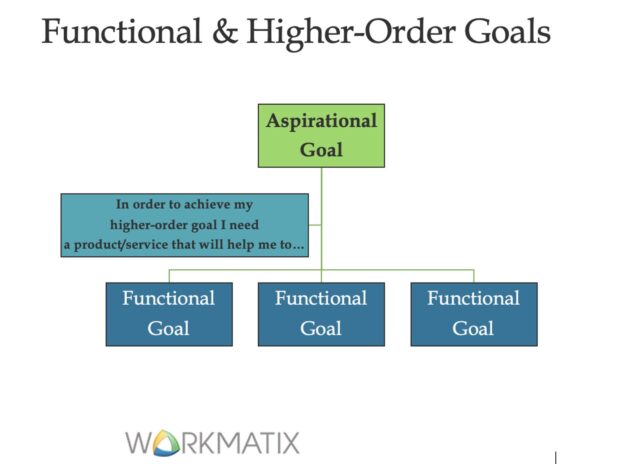 Functional & Higher-Order Goals

Aspirational Goal

In order to achieve my higher-order goal I need a product/service that will help me to…

Functional Goal

Functional Goal

Functional Goal

WORKMATIX